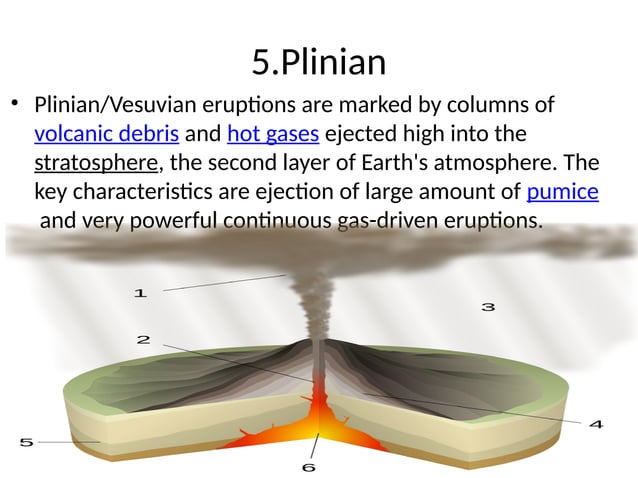 5.Plinian

• Plinian/Vesuvian eruptions are marked by columns of volcanic debris and hot gases ejected high into the stratosphere, the second layer of Earth's atmosphere. The key characteristics are ejection of large amount of pumice and very powerful continuous gas-driven eruptions.

1

3

2

4

5

6